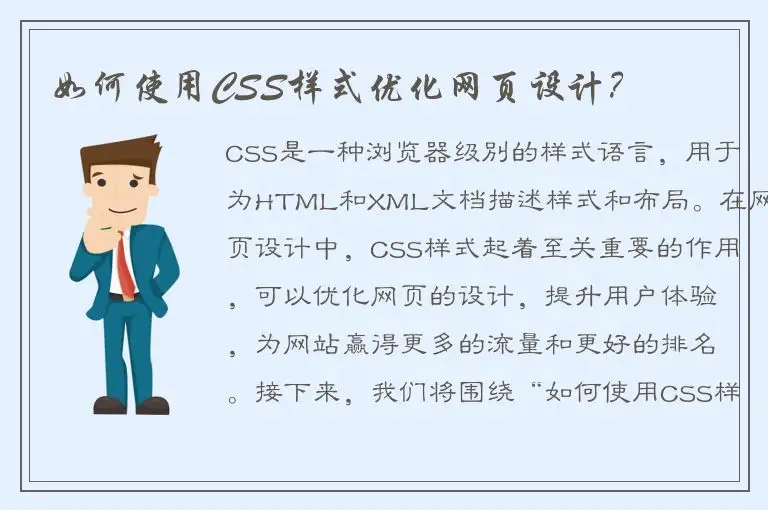 如何使用CSS样式优化网页设计?

CSS是一种浏览器级别的样式语言，用于为HTML和XML文档描述样式和布局。在网页设计中，CSS样式起着至关重要的作用，可以优化网页的设计，提升用户体验，为网站赢得更多的流量和更好的排名。接下来，我们将围绕“如何使用CSS样